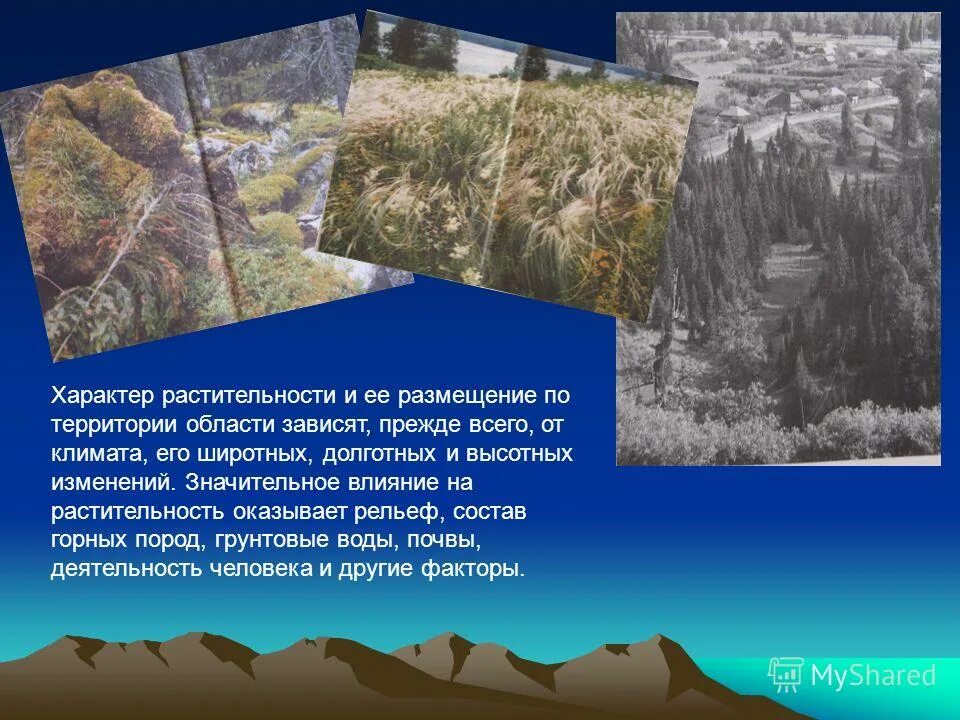 Характер растительности и ее размещение по территории области зависят, прежде всего, от климата, его широтных, долготных и высотных изменений. Значительное влияние на растительность оказывает рельеф, состав горных пород, грунтовые воды, почвы, деятельность человека и другие факторы.

MyShared